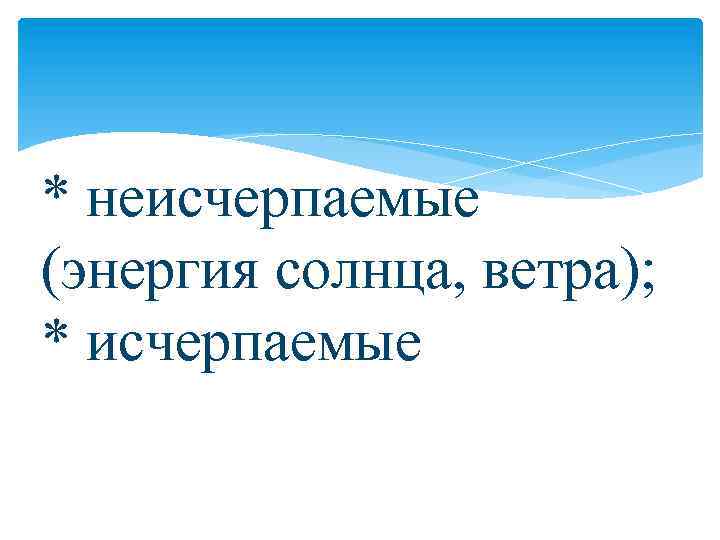 * неисчерпаемые (энергия солнца, ветра);
* исчерпаемые